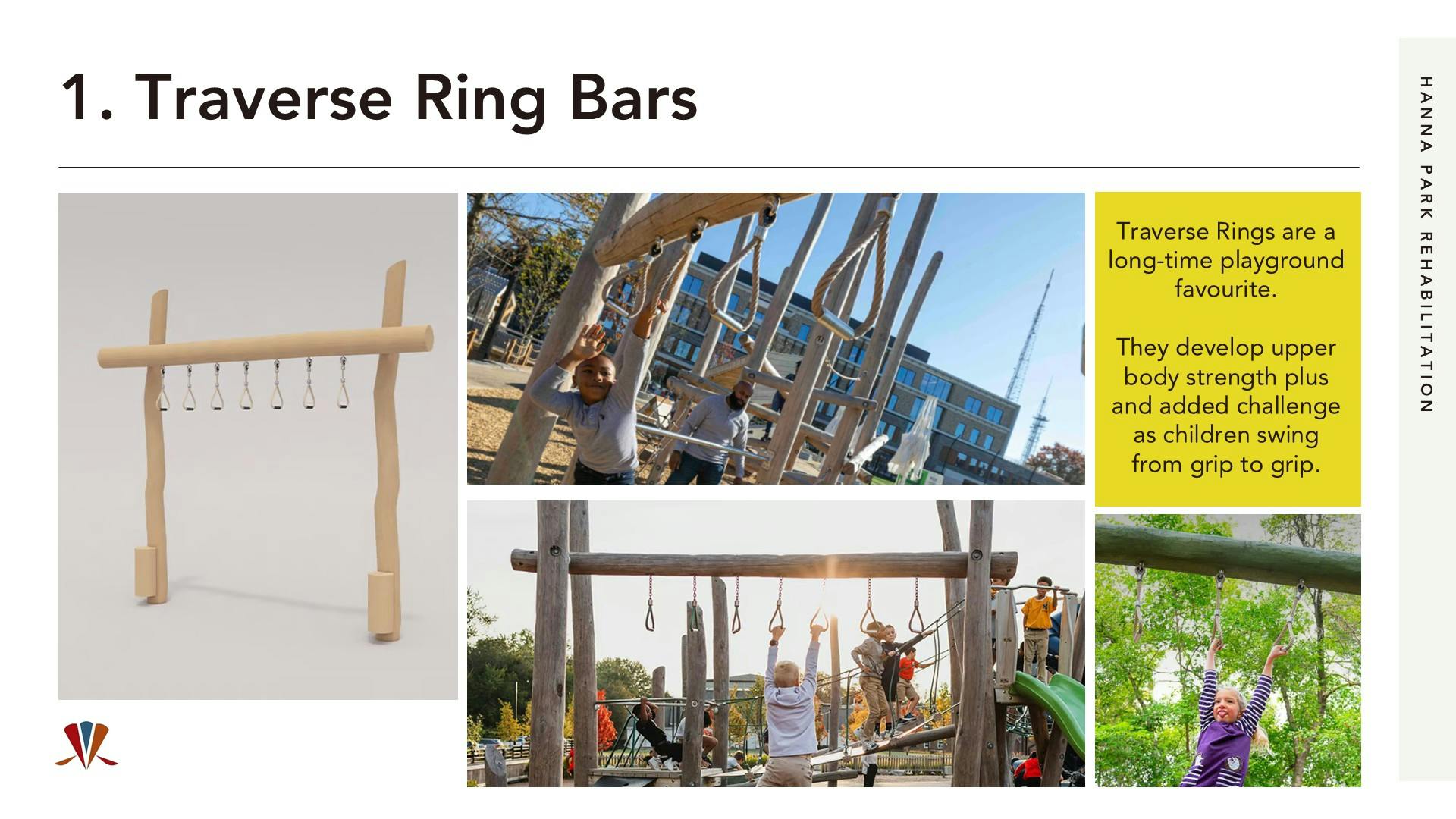 1. Traverse Ring Bars

Traverse Rings are a long-time playground favourite.

They develop upper body strength plus and added challenge as children swing from grip to grip.

HANNA PARK REHABILITATION